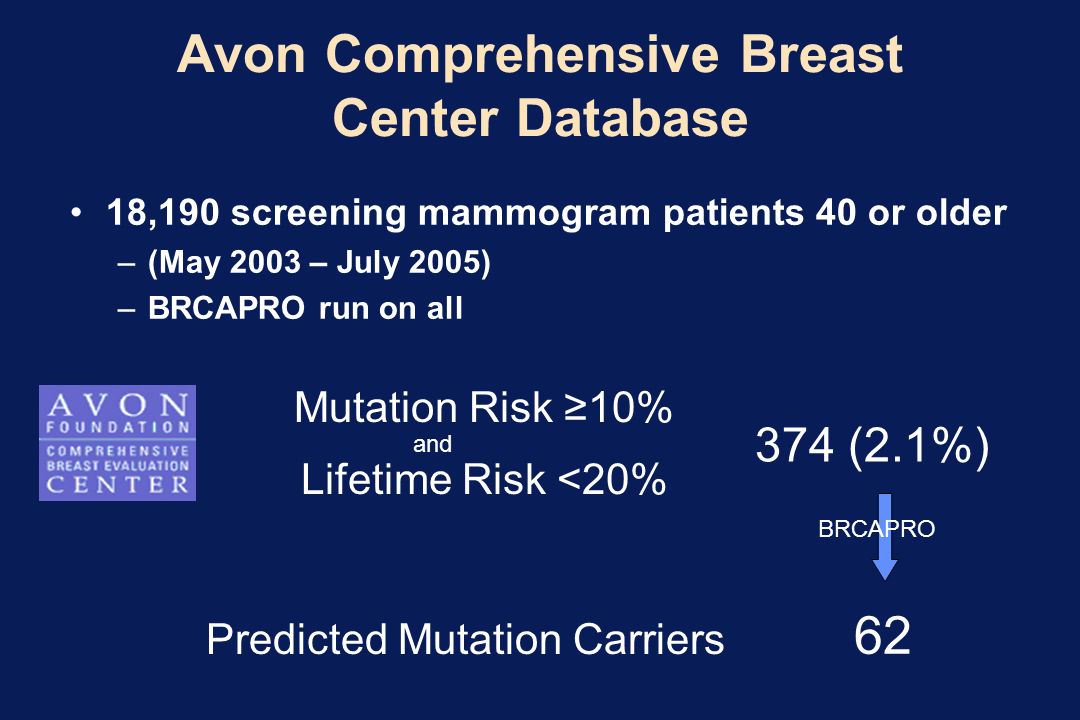 Avon Comprehensive Breast Center Database

• 18,190 screening mammogram patients 40 or older
– (May 2003 – July 2005)
– BRCAPRO run on all

AVON FOUNDATION COMPREHENSIVE BREAST EVALUATION CENTER

Mutation Risk ≥10%
and
Lifetime Risk <20%

374 (2.1%)

BRCAPRO

Predicted Mutation Carriers

62